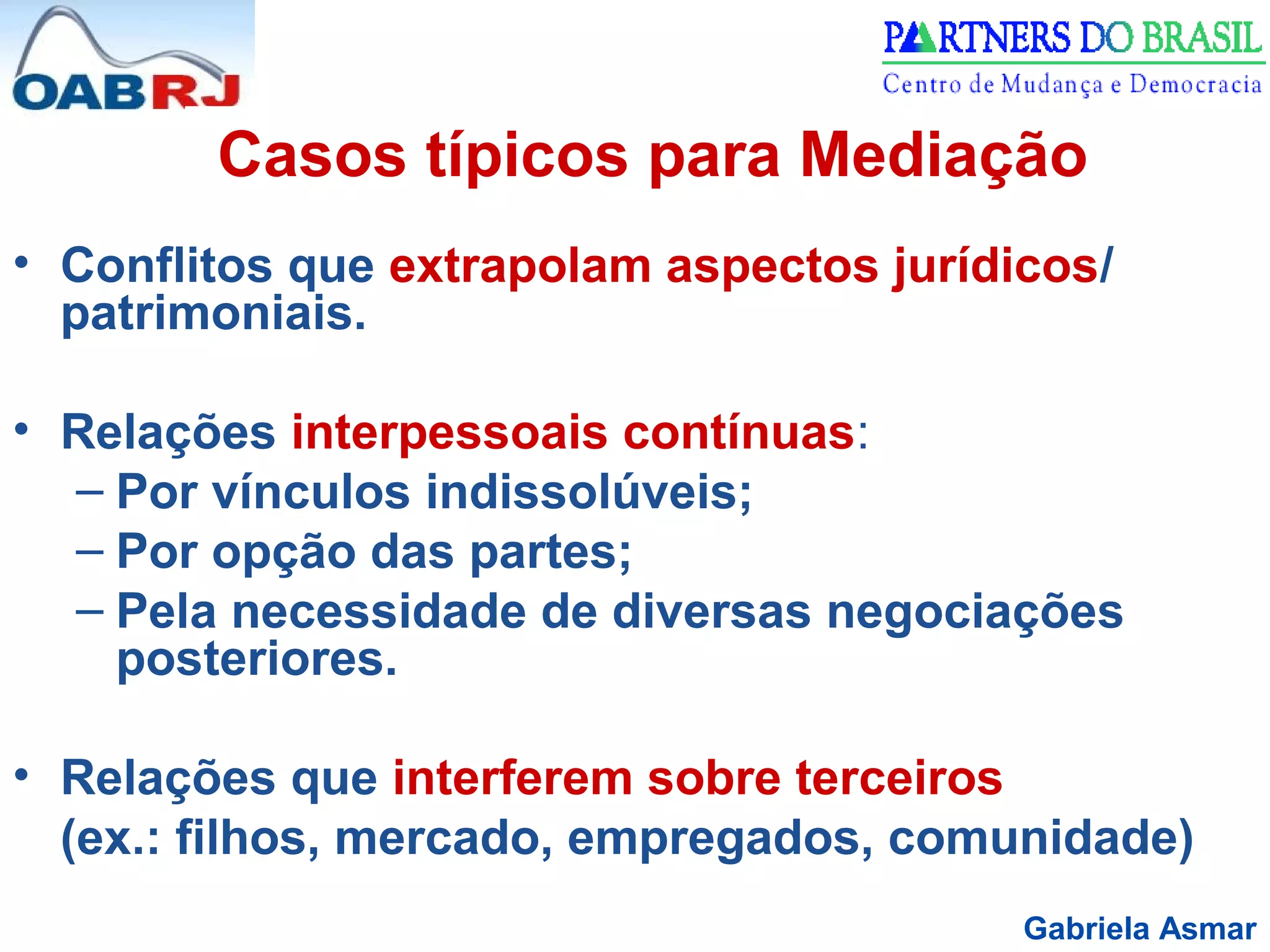 OABRJ

PARTNERS DO BRASIL
Centro de Mudança e Democracia

Casos típicos para Mediação

• Conflitos que extrapolam aspectos jurídicos/ patrimoniais.

• Relações interpessoais contínuas:
– Por vínculos indissolúveis;
– Por opção das partes;
– Pela necessidade de diversas negociações posteriores.

• Relações que interferem sobre terceiros (ex.: filhos, mercado, empregados, comunidade)

Gabriela Asmar